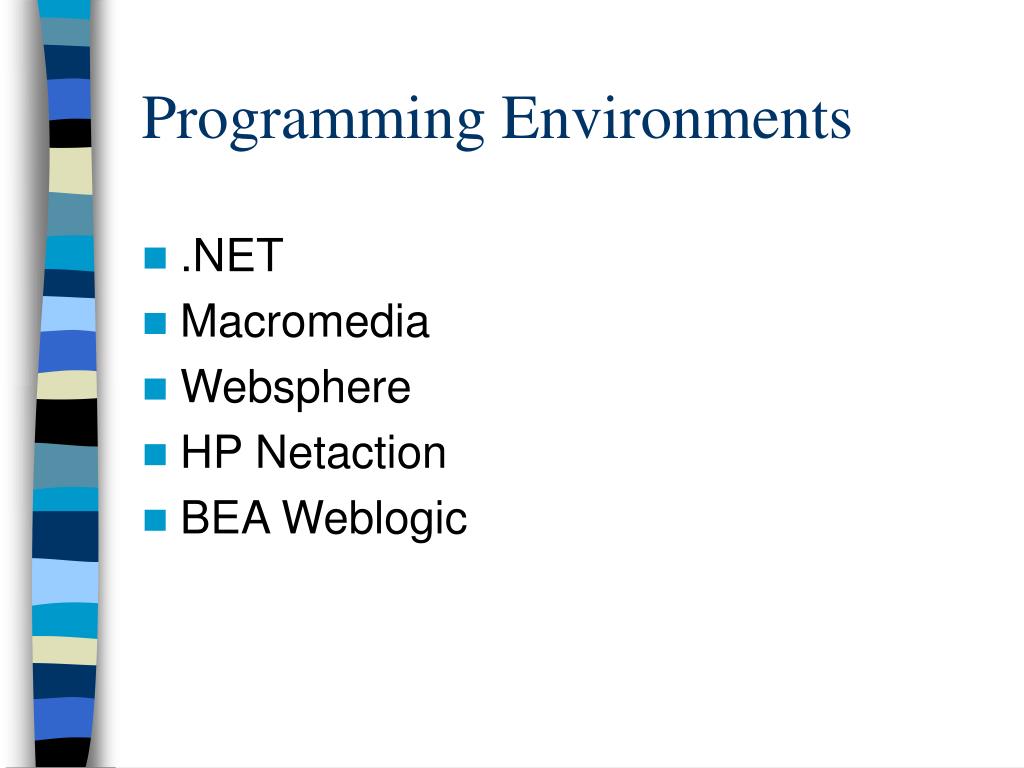 Programming Environments

- .NET
- Macromedia
- Websphere
- HP Netaction
- BEA Weblogic